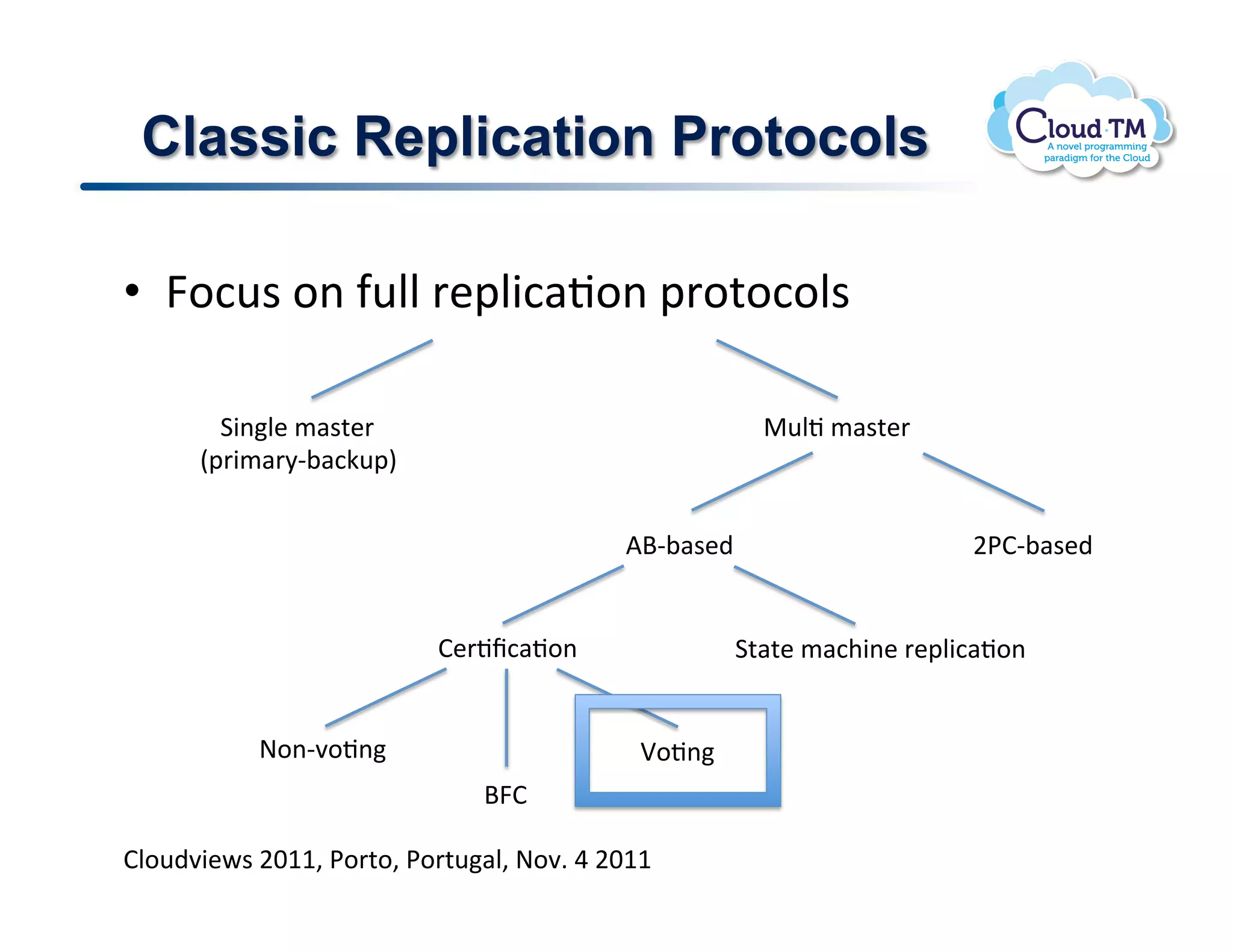 Classic Replication Protocols

Cloud·TM
A novel programming paradigm for the Cloud

• Focus on full replication protocols

Single master (primary-backup)

Multi master

AB-based

2PC-based

Certification

State machine replication

Non-voting

BFC

Voting

Cloudviews 2011, Porto, Portugal, Nov. 4 2011